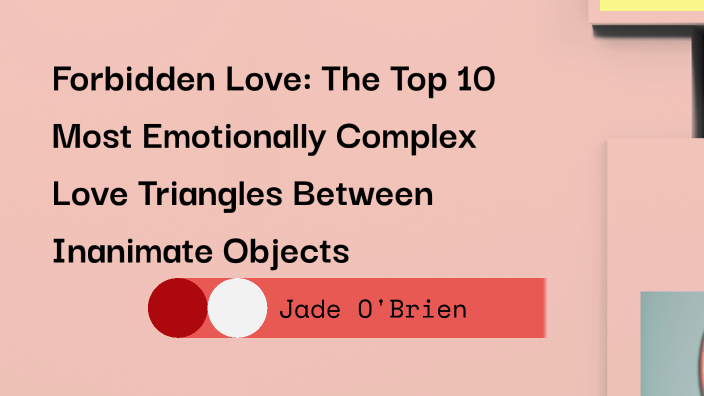 Forbidden Love: The Top 10 Most Emotionally Complex Love Triangles Between Inanimate Objects

Jade O'Brien